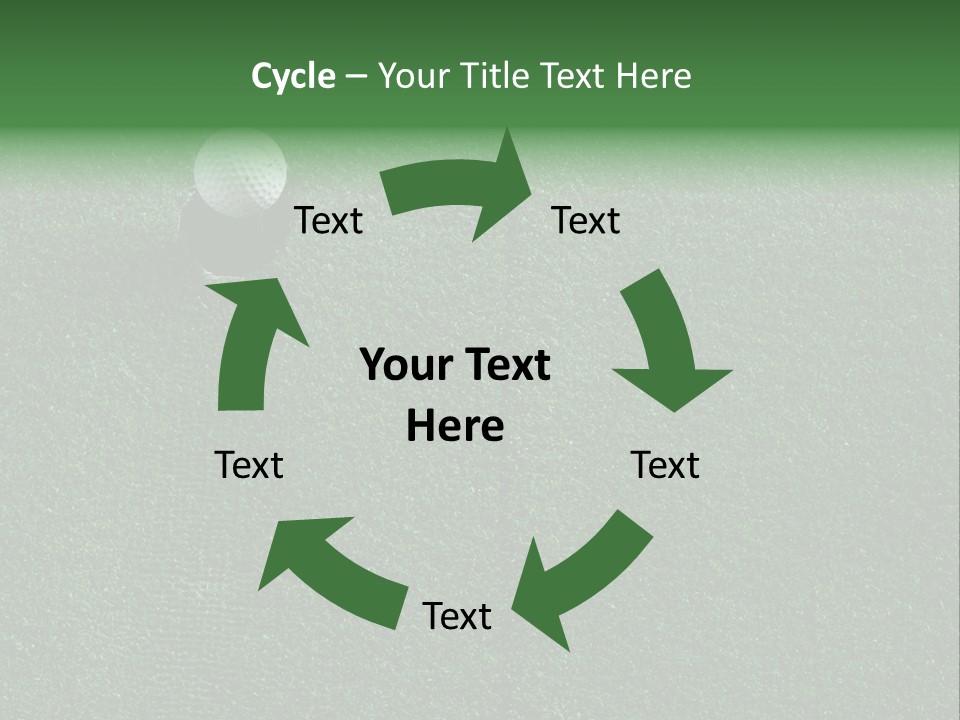 Cycle – Your Title Text Here

Text

Text

Your Text Here

Text

Text

Text